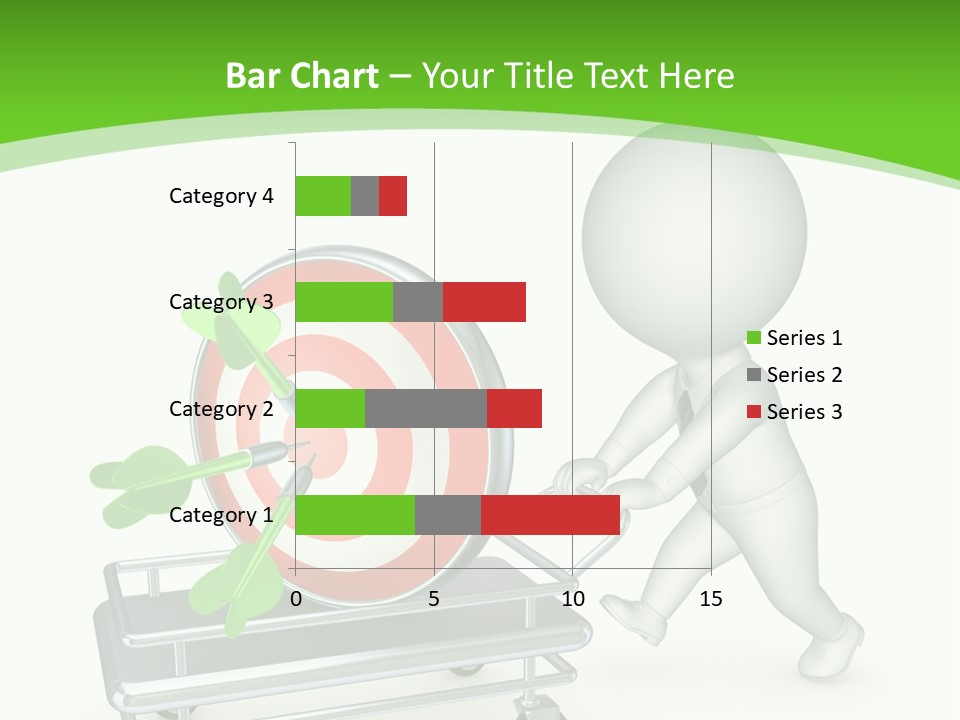 Bar Chart – Your Title Text Here

Category 4
Category 3
Category 2
Category 1

0
5
10
15

Series 1
Series 2
Series 3